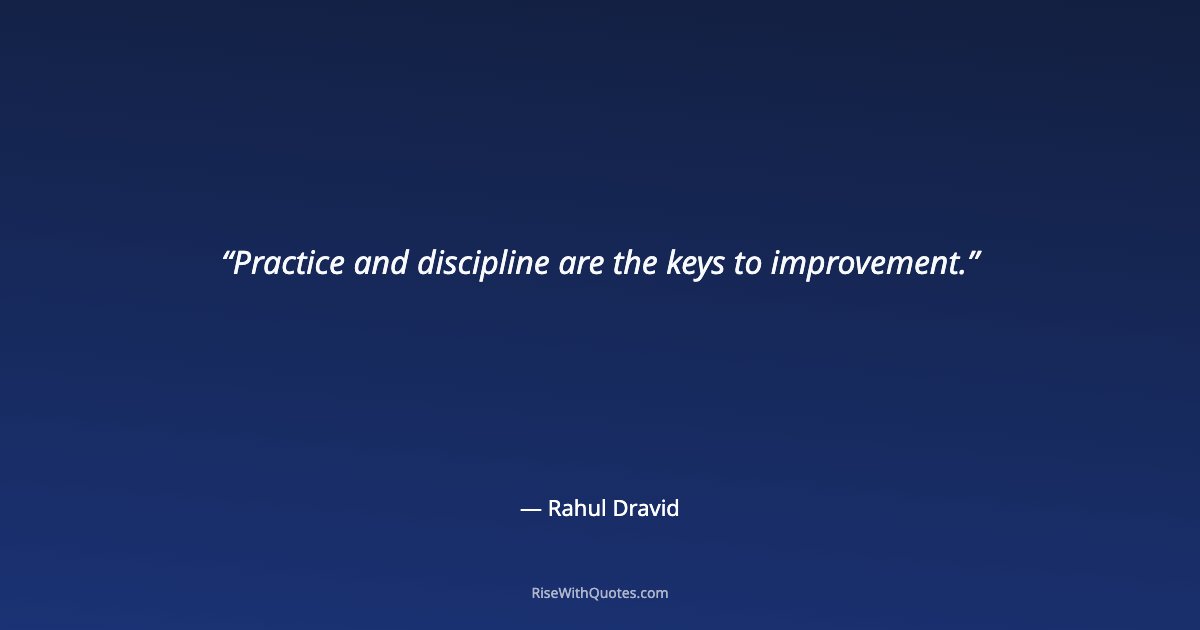 “Practice and discipline are the keys to improvement.”

— Rahul Dravid

RiseWithQuotes.com